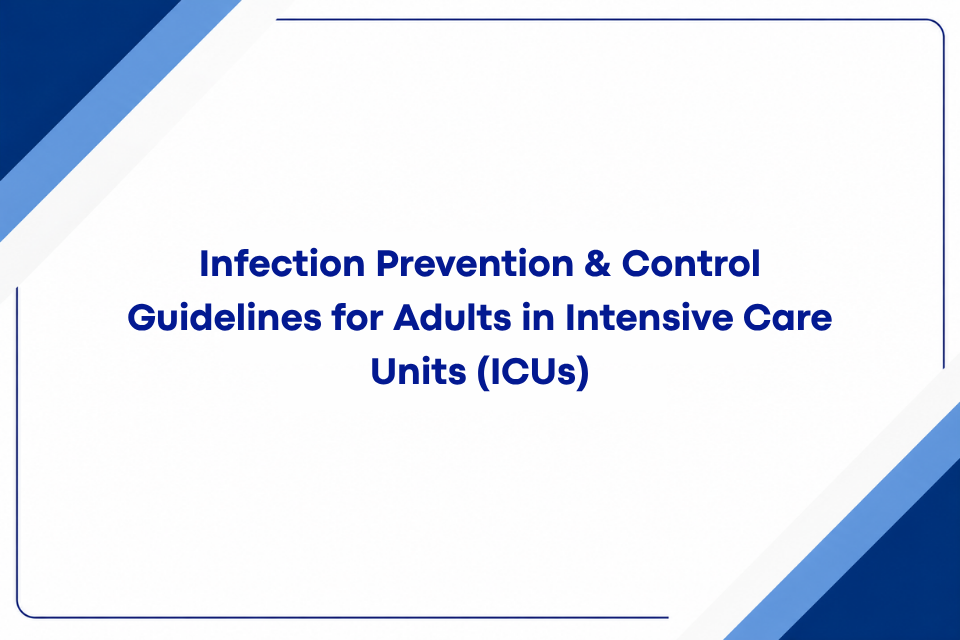 Infection Prevention & Control Guidelines for Adults in Intensive Care Units (ICUs)